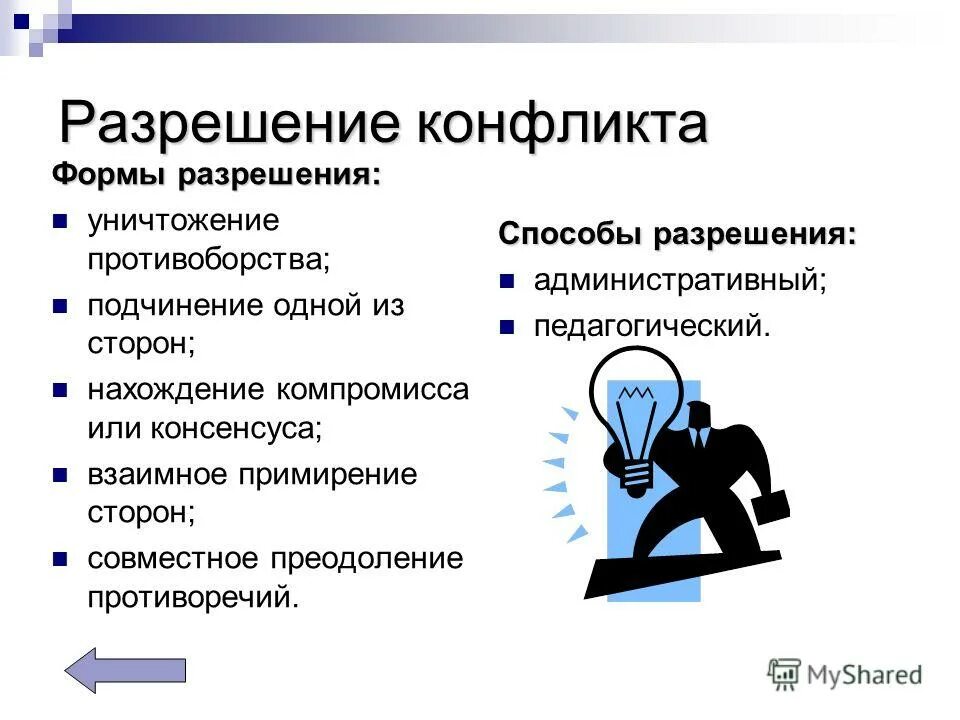 Разрешение конфликта

Формы разрешения:

- уничтожение противоборства;
- подчинение одной из сторон;
- нахождение компромисса или консенсуса;
- взаимное примирение сторон;
- совместное преодоление противоречий.

Способы разрешения:

- административный;
- педагогический.

MyShared